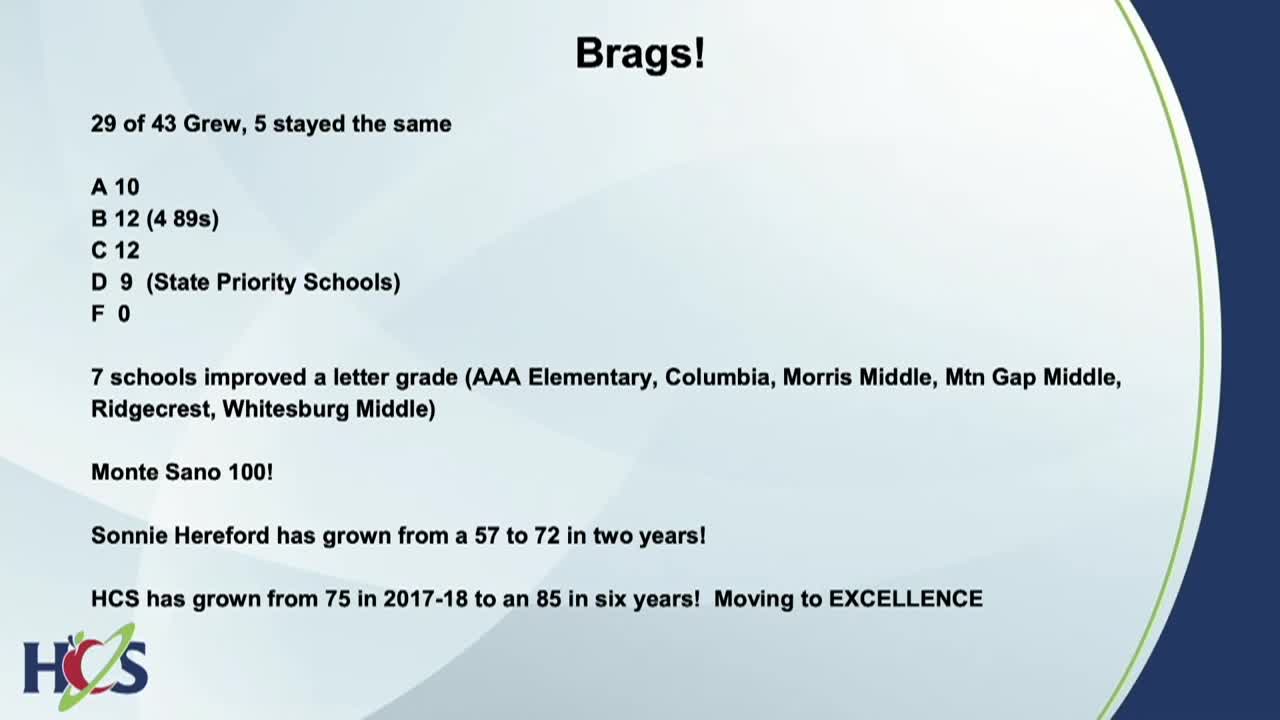 Brags!

29 of 43 Grew, 5 stayed the same

A 10
B 12 (4 89s)
C 12
D 9 (State Priority Schools)
F 0

7 schools improved a letter grade (AAA Elementary, Columbia, Morris Middle, Mtn Gap Middle, Ridgecrest, Whitesburg Middle)

Monte Sano 100!

Sonnie Hereford has grown from a 57 to 72 in two years!

HCS has grown from 75 in 2017-18 to an 85 in six years! Moving to EXCELLENCE

HCS